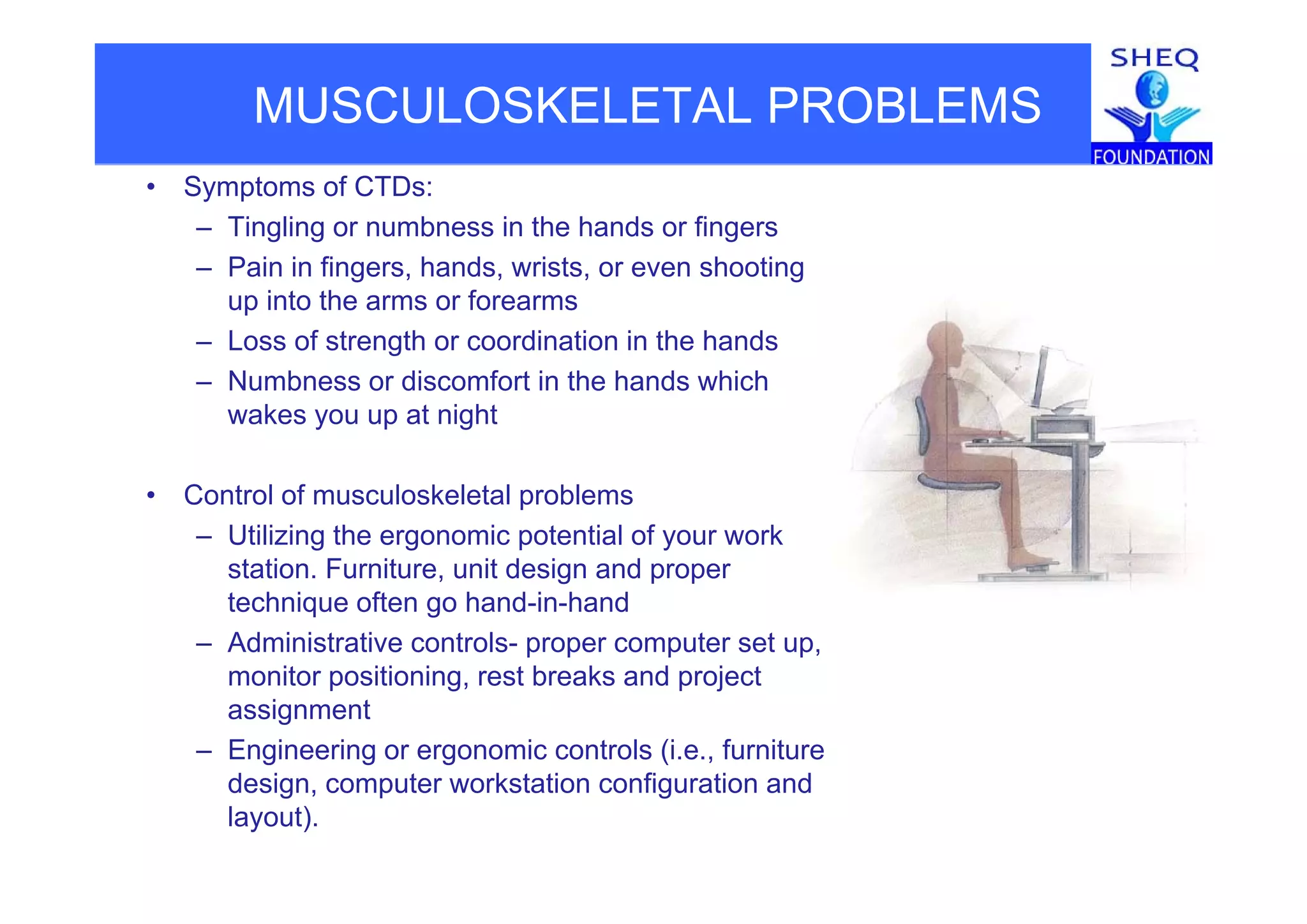 MUSCULOSKELETAL PROBLEMS

SHEQ
FOUNDATION

• Symptoms of CTDs:
– Tingling or numbness in the hands or fingers
– Pain in fingers, hands, wrists, or even shooting up into the arms or forearms
– Loss of strength or coordination in the hands
– Numbness or discomfort in the hands which wakes you up at night

• Control of musculoskeletal problems
– Utilizing the ergonomic potential of your work station. Furniture, unit design and proper technique often go hand-in-hand
– Administrative controls- proper computer set up, monitor positioning, rest breaks and project assignment
– Engineering or ergonomic controls (i.e., furniture design, computer workstation configuration and layout).